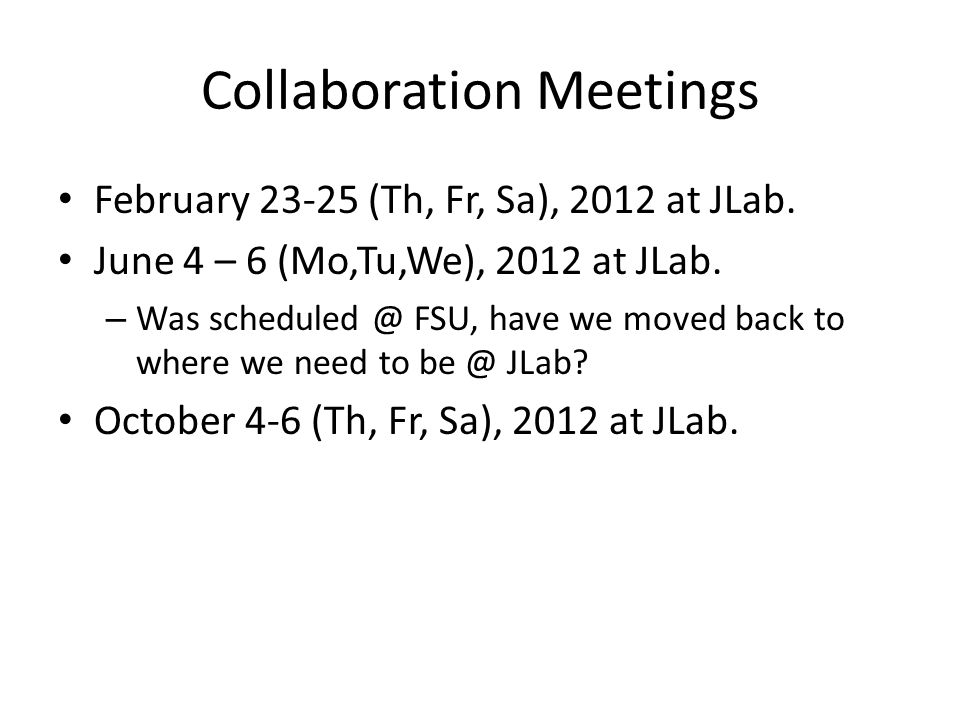 Collaboration Meetings

• February 23-25 (Th, Fr, Sa), 2012 at JLab.

• June 4 – 6 (Mo,Tu,We), 2012 at JLab.

– Was scheduled @ FSU, have we moved back to where we need to be @ JLab?

• October 4-6 (Th, Fr, Sa), 2012 at JLab.